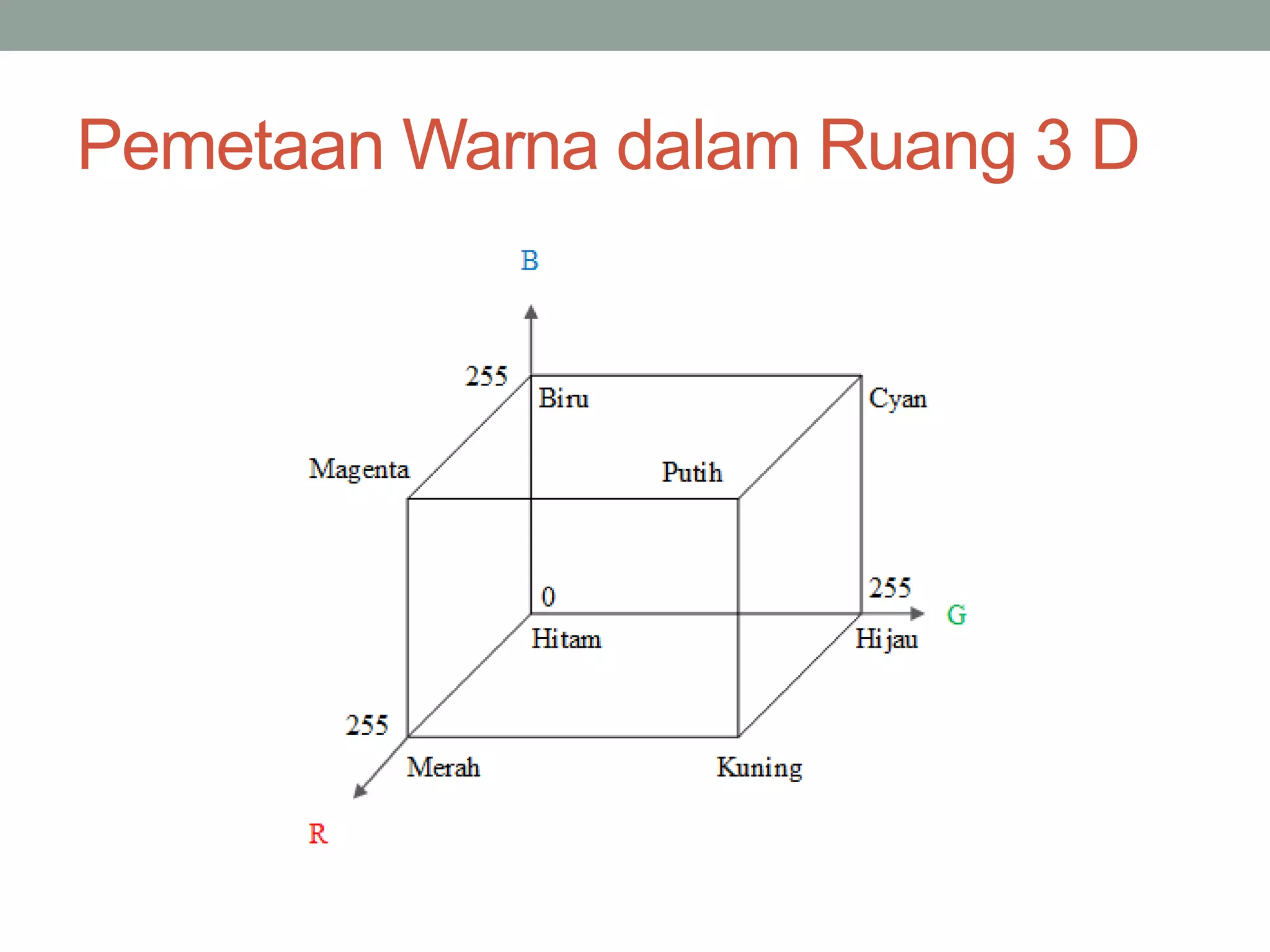 Pemetaan Warna dalam Ruang 3 D

B

255

Biru

Cyan

Magenta

Putih

0

255

G

Hitam

Hijau

255

Merah

Kuning

R